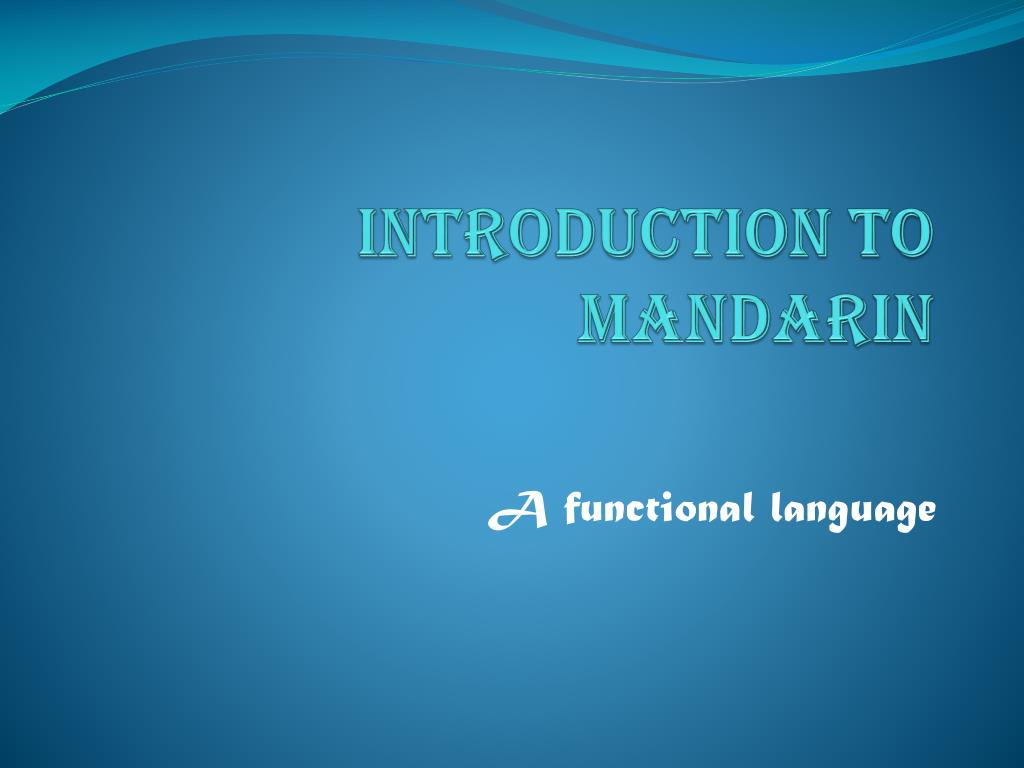 INTRODUCTION TO MANDARIN

A functional language